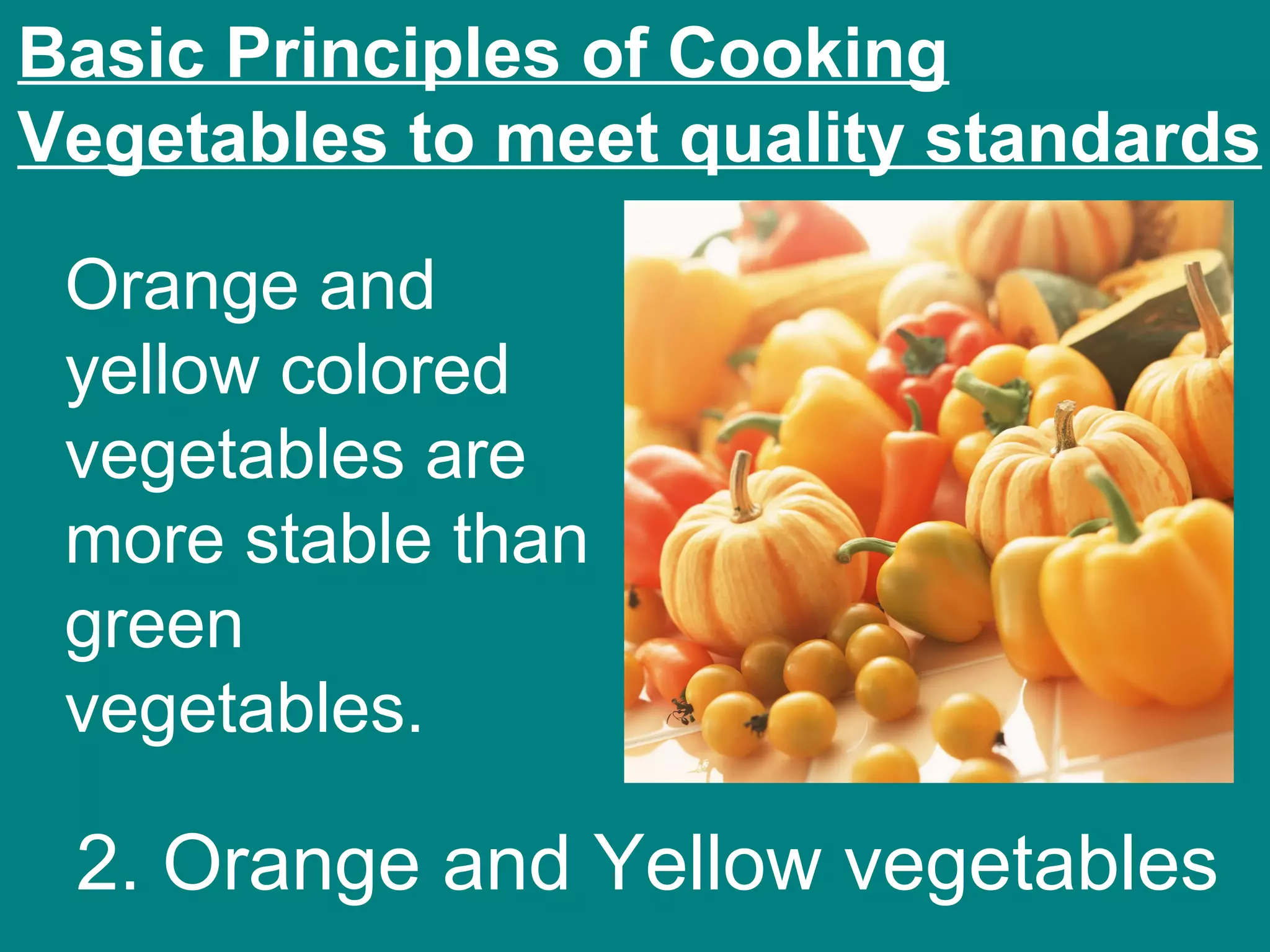 Basic Principles of Cooking Vegetables to meet quality standards

Orange and yellow colored vegetables are more stable than green vegetables.

2. Orange and Yellow vegetables